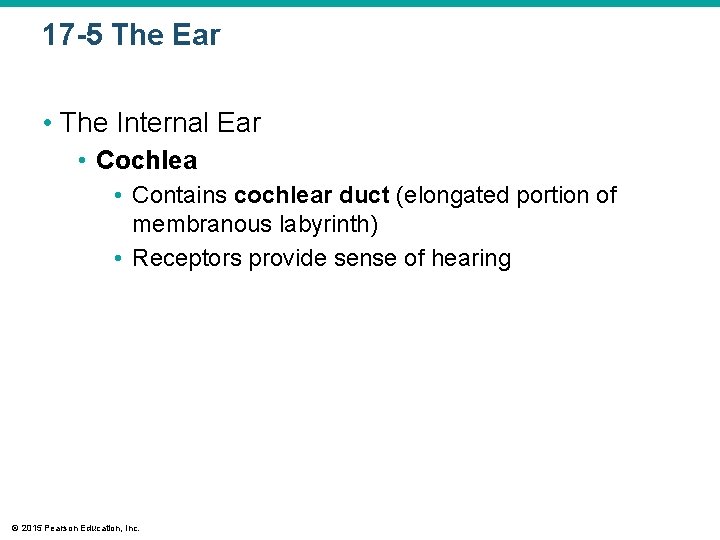 17-5 The Ear

• The Internal Ear
  • Cochlea
    • Contains cochlear duct (elongated portion of membranous labyrinth)
    • Receptors provide sense of hearing

© 2015 Pearson Education, Inc.